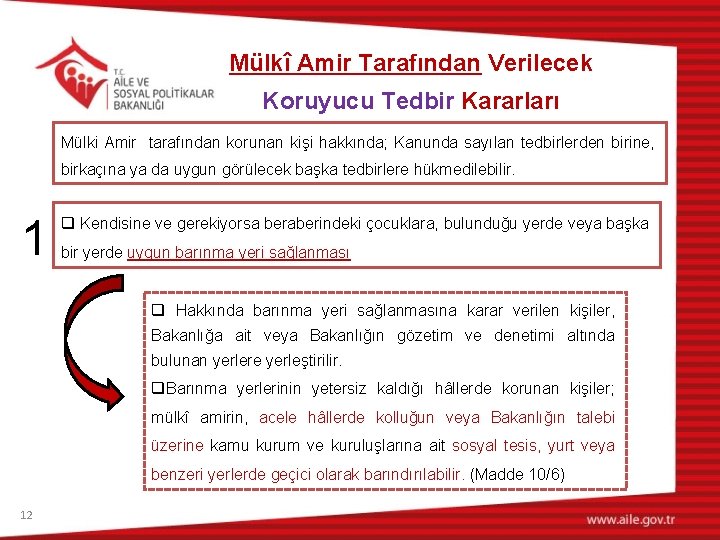 T.C.
AİLE VE
SOSYAL POLİTİKALAR
BAKANLIĞI

Mülkî Amir Tarafından Verilecek
Koruyucu Tedbir Kararları

Mülki Amir tarafından korunan kişi hakkında; Kanunda sayılan tedbirlerden birine, birkaçına ya da uygun görülecek başka tedbirlere hükmedilebilir.

1

❑ Kendisine ve gerekiyorsa beraberindeki çocuklara, bulunduğu yerde veya başka bir yerde uygun barınma yeri sağlanması

❑ Hakkında barınma yeri sağlanmasına karar verilen kişiler, Bakanlığa ait veya Bakanlığın gözetim ve denetimi altında bulunan yerlere yerleştirilir.

❑Barınma yerlerinin yetersiz kaldığı hâllerde korunan kişiler; mülkî amirin, acele hâllerde kolluğun veya Bakanlığın talebi üzerine kamu kurum ve kuruluşlarına ait sosyal tesis, yurt veya benzeri yerlerde geçici olarak barındırılabilir. (Madde 10/6)

12

www.aile.gov.tr